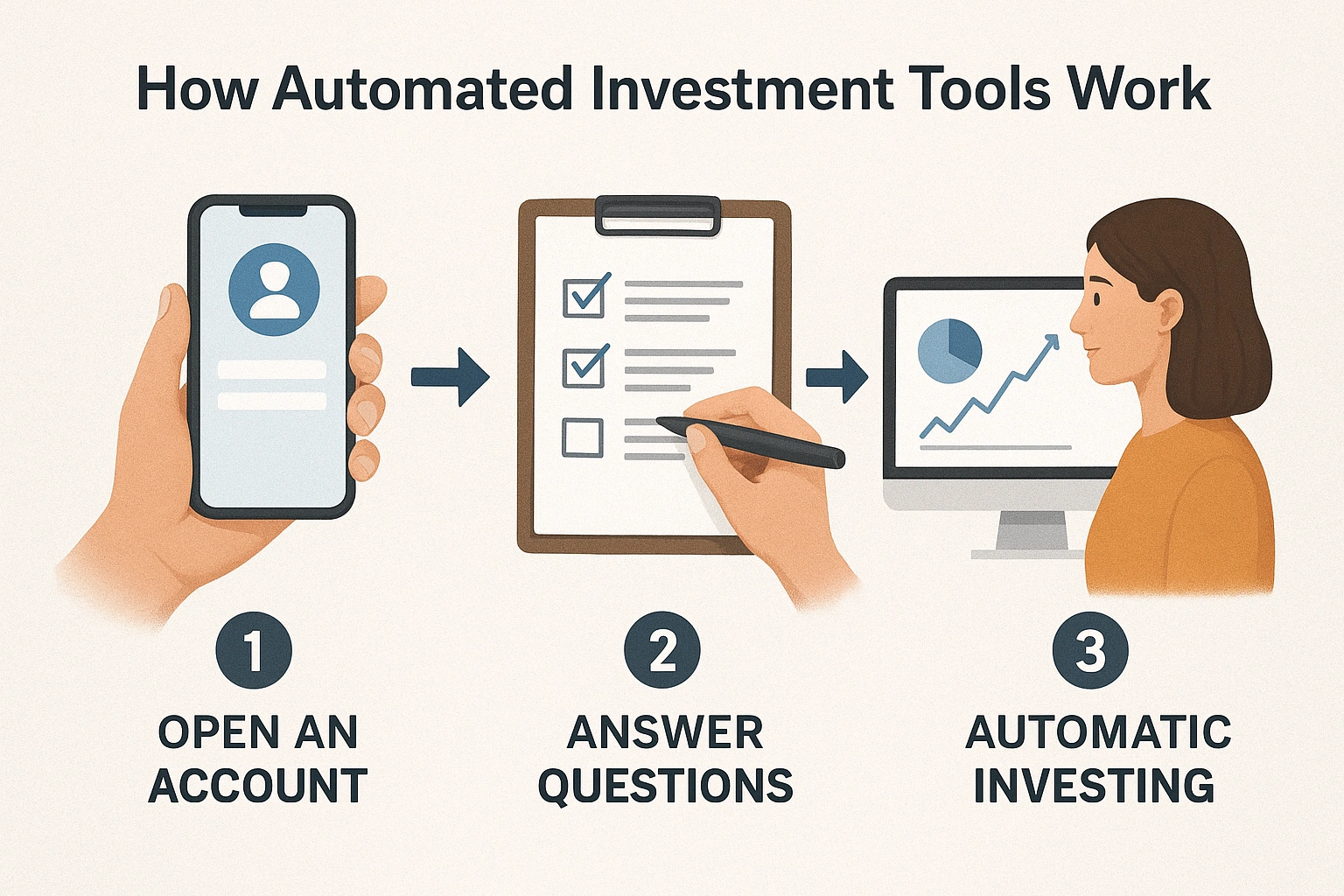 How Automated Investment Tools Work

1
OPEN AN ACCOUNT

2
ANSWER QUESTIONS

3
AUTOMATIC INVESTING